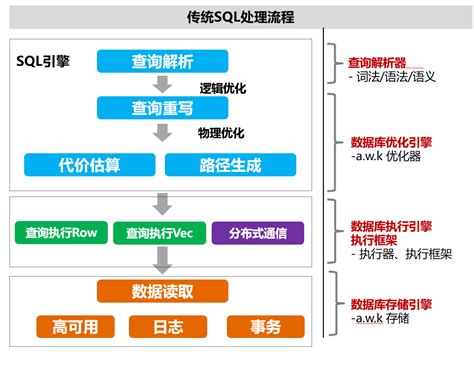 传统SQL处理流程

SQL引擎

查询解析

逻辑优化

查询重写

物理优化

代价估算

路径生成

查询执行Row

查询执行Vec

分布式通信

数据读取

高可用

日志

事务

查询解析器
- 词法/语法/语义

数据库优化引擎
-a.w.k 优化器

数据库执行引擎
执行框架
- 执行器、执行框架

数据库存储引擎
-a.w.k 存储